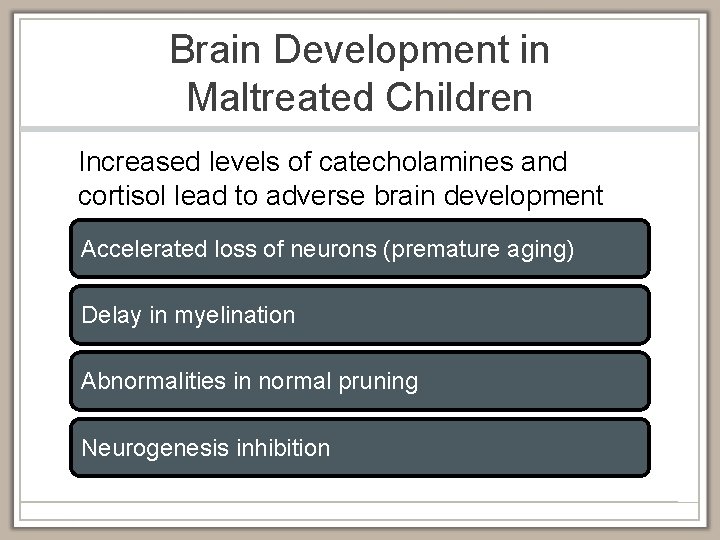 Brain Development in Maltreated Children

Increased levels of catecholamines and cortisol lead to adverse brain development

Accelerated loss of neurons (premature aging)

Delay in myelination

Abnormalities in normal pruning

Neurogenesis inhibition